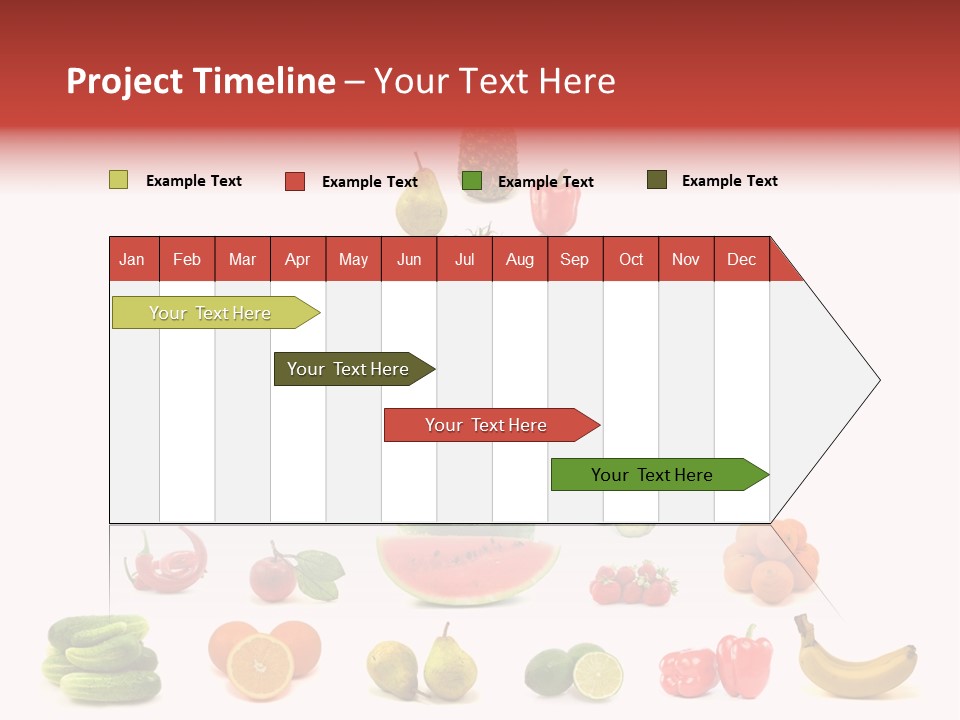 Project Timeline – Your Text Here

Example Text
Example Text
Example Text
Example Text

| Jan | Feb | Mar | Apr | May | Jun | Jul | Aug | Sep | Oct | Nov | Dec |
|---|---|---|---|---|---|---|---|---|---|---|---|

Your Text Here

Your Text Here

Your Text Here

Your Text Here